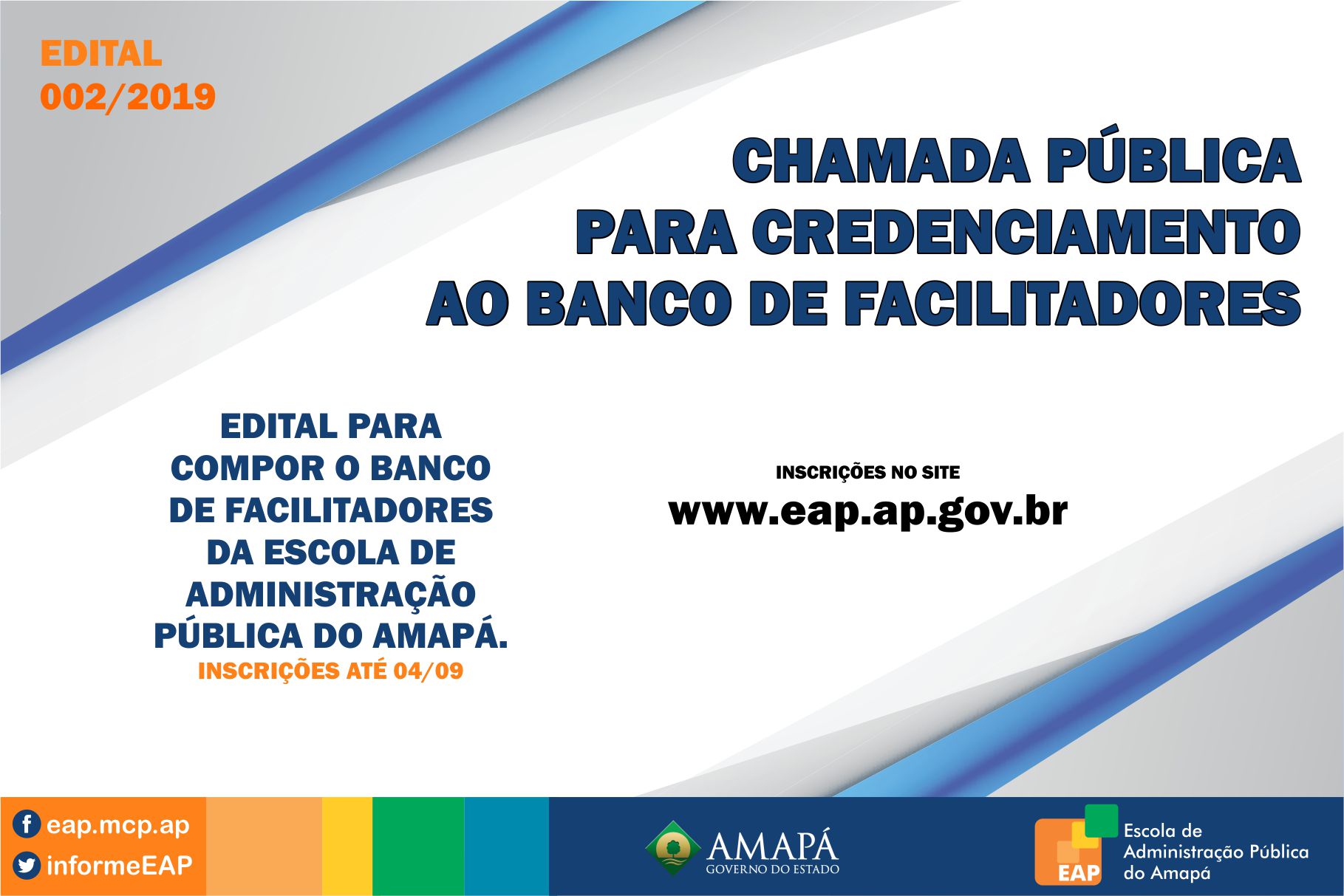 EDITAL
002/2019

CHAMADA PÚBLICA
PARA CREDENCIAMENTO
AO BANCO DE FACILITADORES

EDITAL PARA COMPOR O BANCO DE FACILITADORES DA ESCOLA DE ADMINISTRAÇÃO PÚBLICA DO AMAPÁ.
INSCRIÇÕES ATÉ 04/09

INSCRIÇÕES NO SITE
www.eap.ap.gov.br

eap.mcp.ap
informeEAP

AMAPÁ
GOVERNO DO ESTADO

EAP
Escola de Administração Pública do Amapá